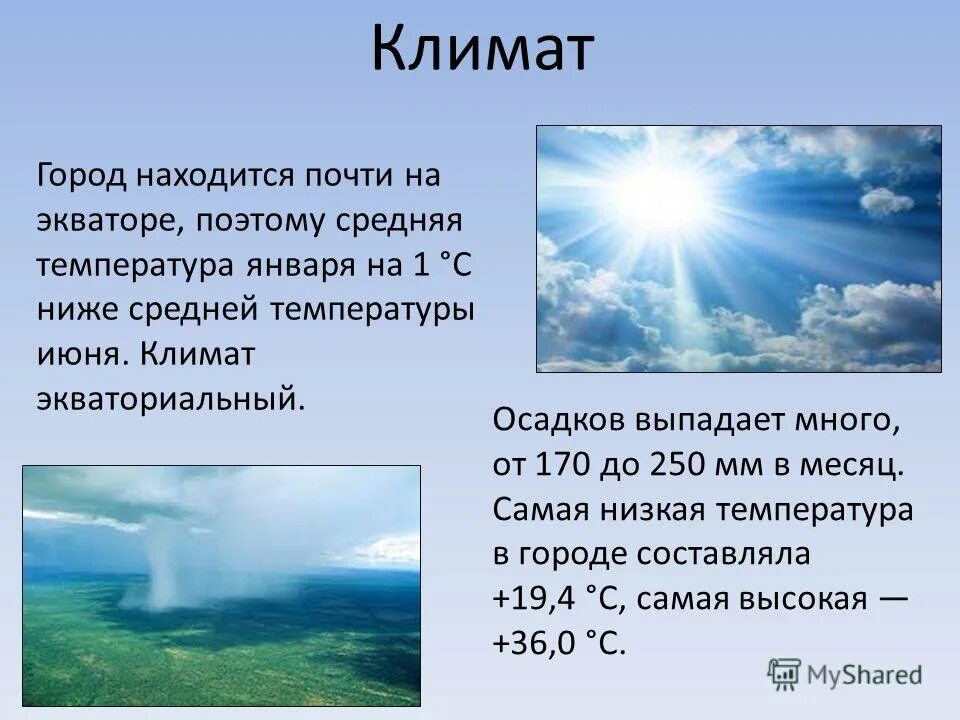 Климат

Город находится почти на экваторе, поэтому средняя температура января на 1 °C ниже средней температуры июня. Климат экваториальный.

Осадков выпадает много, от 170 до 250 мм в месяц. Самая низкая температура в городе составляла +19,4 °C, самая высокая — +36,0 °C.

MyShared